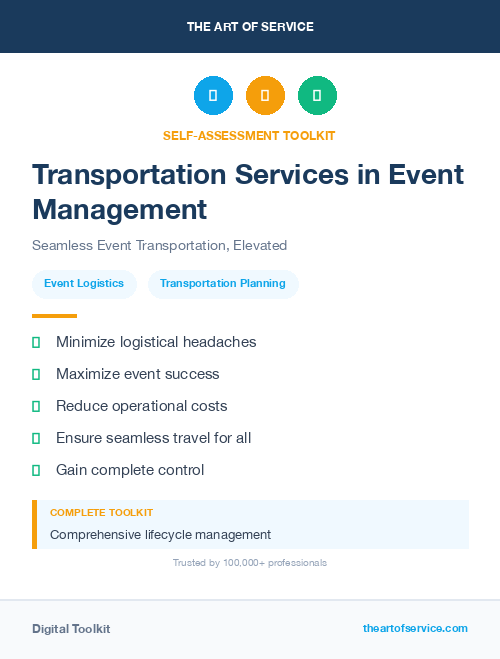 THE ART OF SERVICE

SELF-ASSESSMENT TOOLKIT

Transportation Services in Event Management

Seamless Event Transportation, Elevated

Event Logistics

Transportation Planning

Minimize logistical headaches

Maximize event success

Reduce operational costs

Ensure seamless travel for all

Gain complete control

COMPLETE TOOLKIT

Comprehensive lifecycle management

Trusted by 100,000+ professionals

Digital Toolkit

theartofservice.com